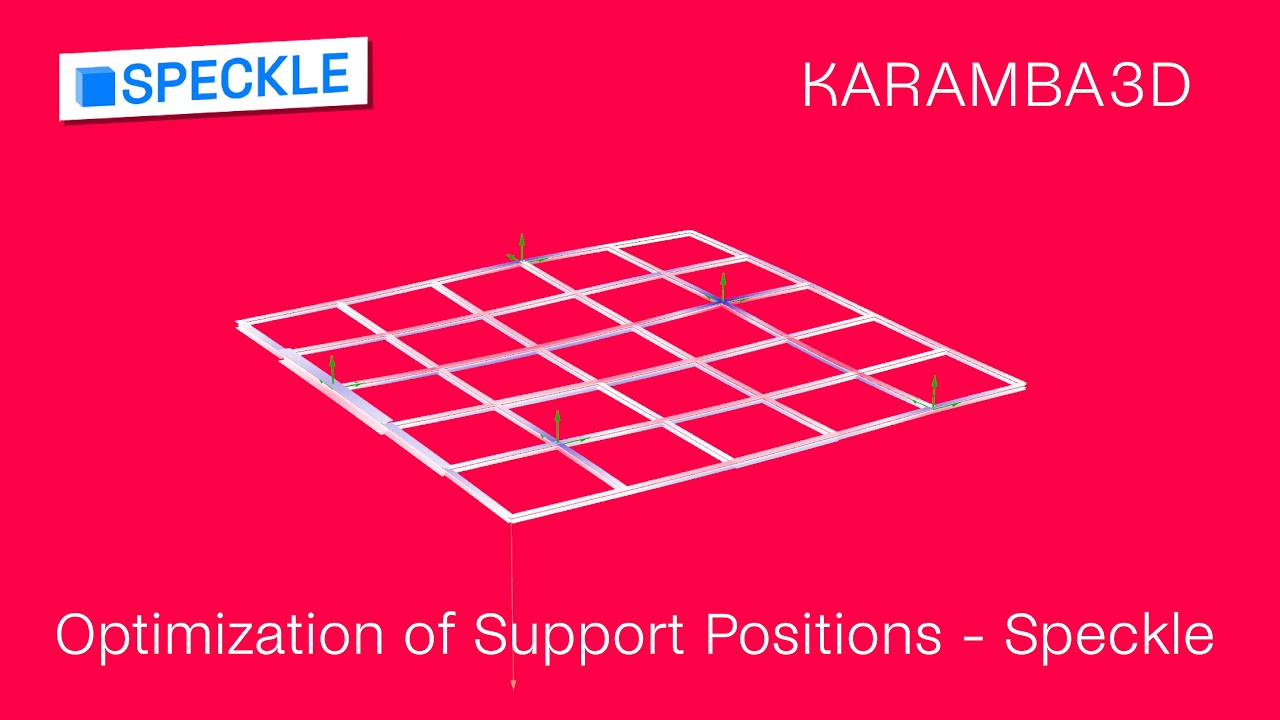 SPECKLE

KARAMBA3D

Optimization of Support Positions - Speckle